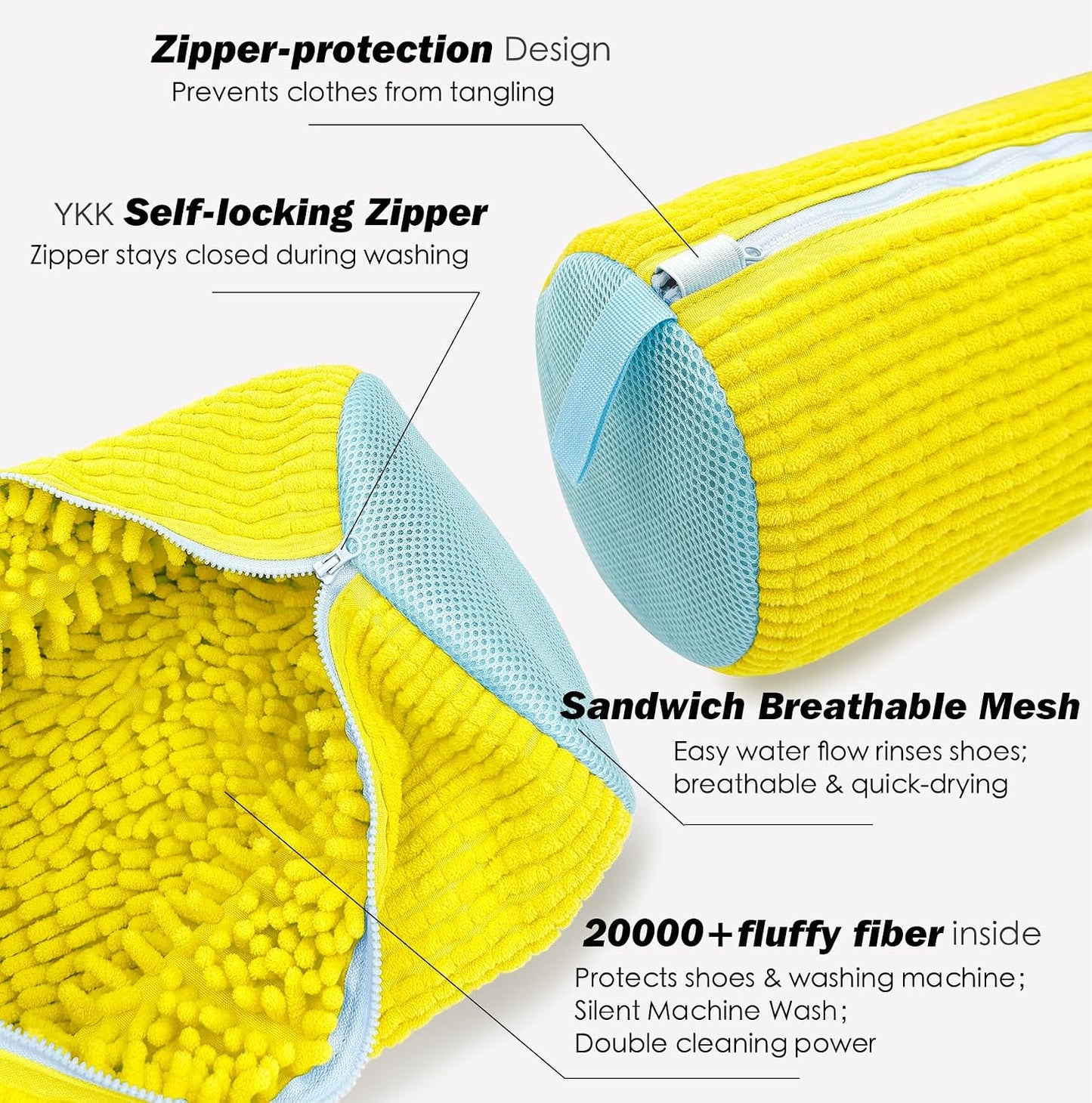 Zipper-protection Design
Prevents clothes from tangling

YKK Self-locking Zipper
Zipper stays closed during washing

Sandwich Breathable Mesh
Easy water flow rinses shoes; breathable & quick-drying

20000+fluffy fiber inside
Protects shoes & washing machine;
Silent Machine Wash;
Double cleaning power